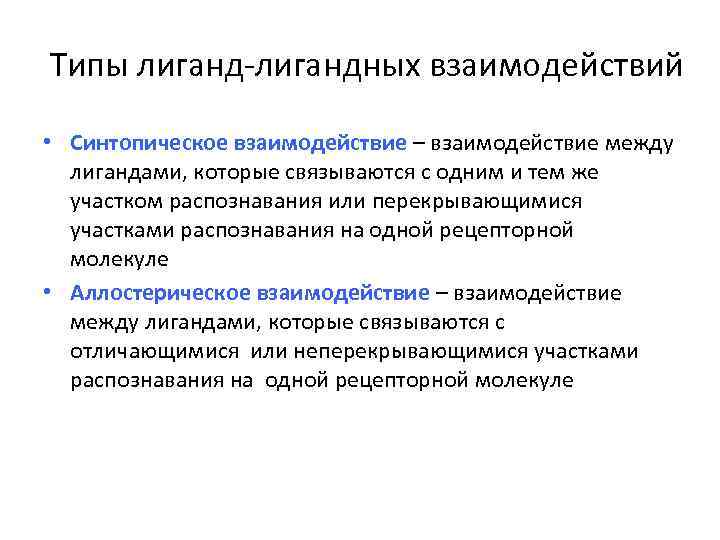 Типы лиганд-лигандных взаимодействий

• Синтопическое взаимодействие – взаимодействие между лигандами, которые связываются с одним и тем же участком распознавания или перекрывающимися участками распознавания на одной рецепторной молекуле

• Аллостерическое взаимодействие – взаимодействие между лигандами, которые связываются с отличающимися или неперекрывающимися участками распознавания на одной рецепторной молекуле